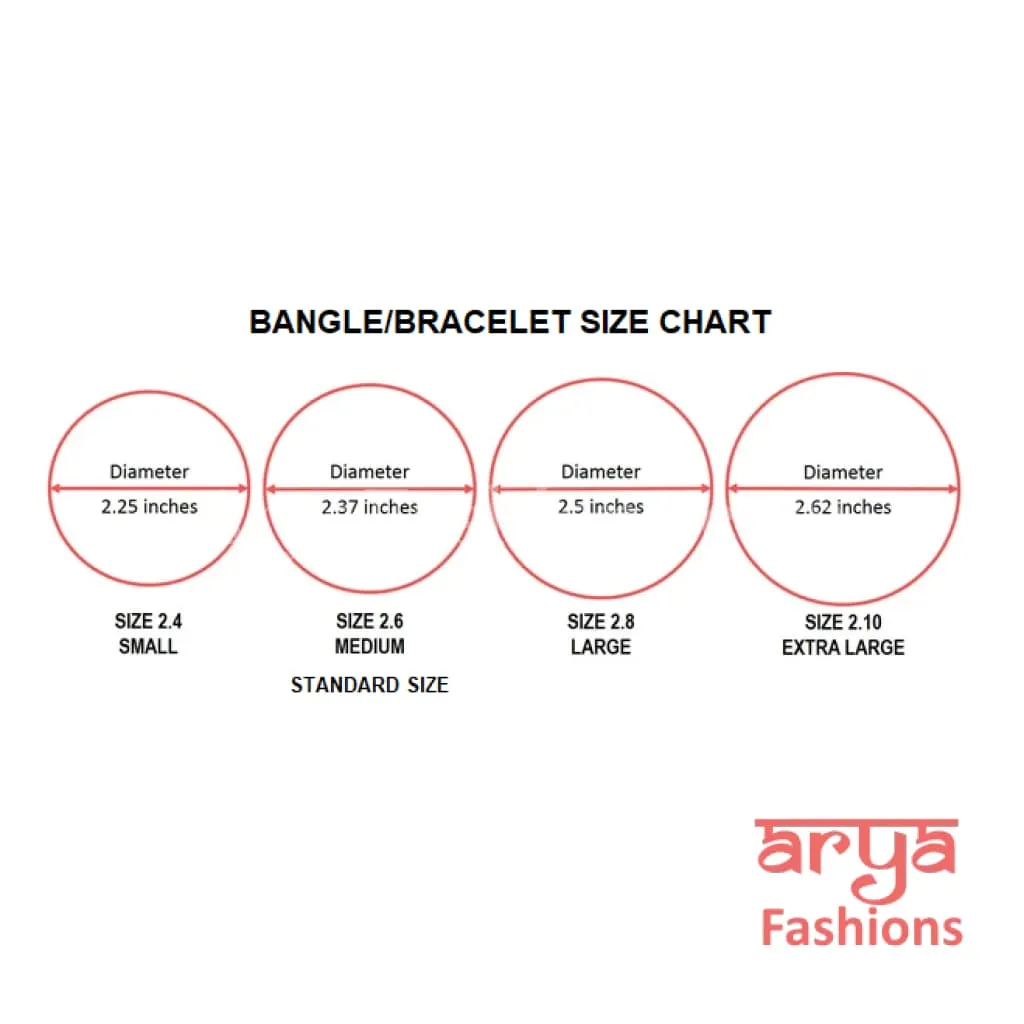 BANGLE/BRACELET SIZE CHART

Diameter
2.25 inches

Diameter
2.37 inches

Diameter
2.5 inches

Diameter
2.62 inches

SIZE 2.4
SMALL

SIZE 2.6
MEDIUM

STANDARD SIZE

SIZE 2.8
LARGE

SIZE 2.10
EXTRA LARGE

arya
Fashions